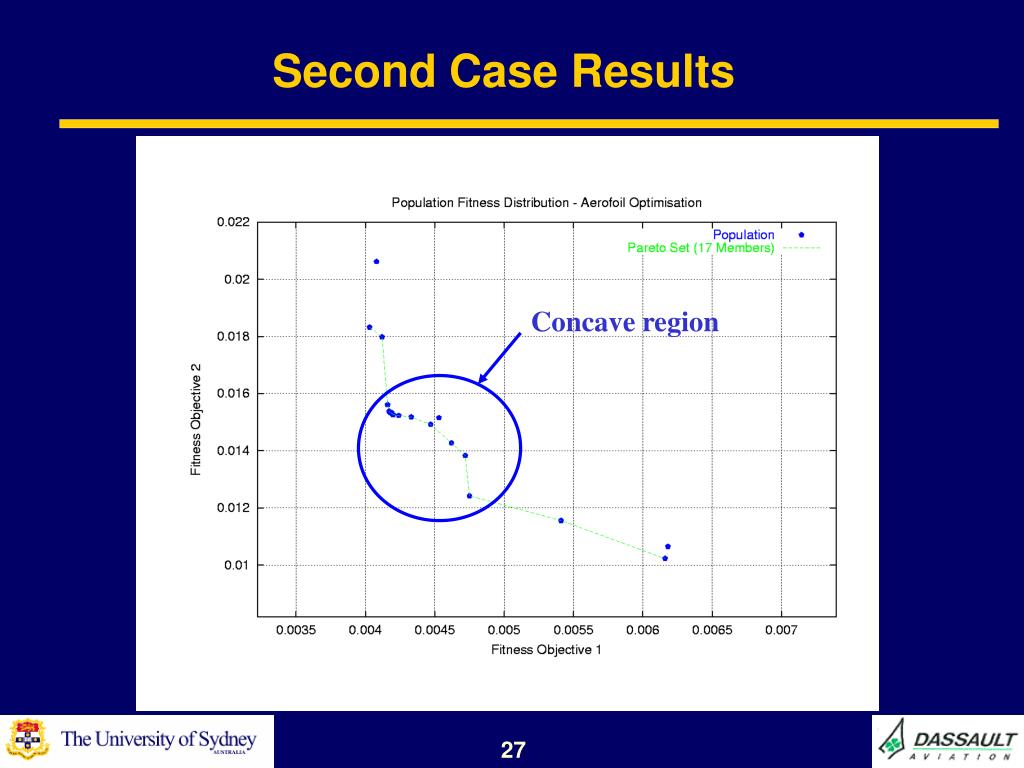 Second Case Results

Population Fitness Distribution - Aerofoil Optimisation

Population
Pareto Set (17 Members)

Concave region

Fitness Objective 2

0.022
0.02
0.018
0.016
0.014
0.012
0.01

0.0035 0.004 0.0045 0.005 0.0055 0.006 0.0065 0.007

Fitness Objective 1

The University of Sydney
AUSTRALIA

27

DASSAULT
AVIATION